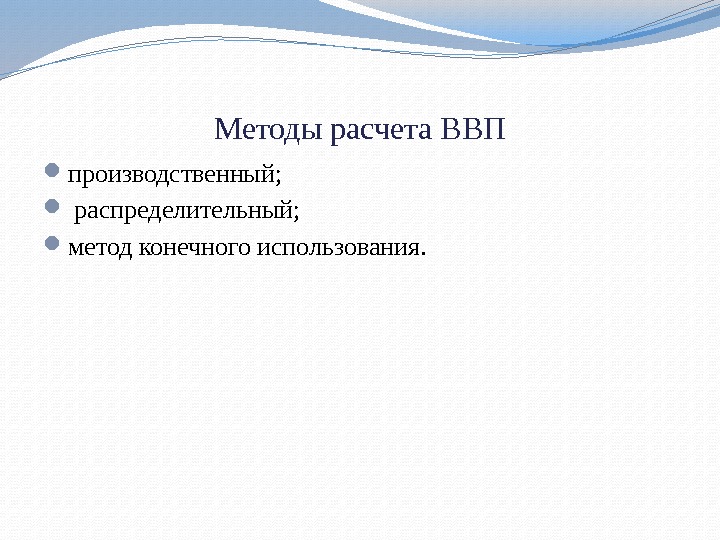 Методы расчета ВВП

- производственный;
- распределительный;
- метод конечного использования.